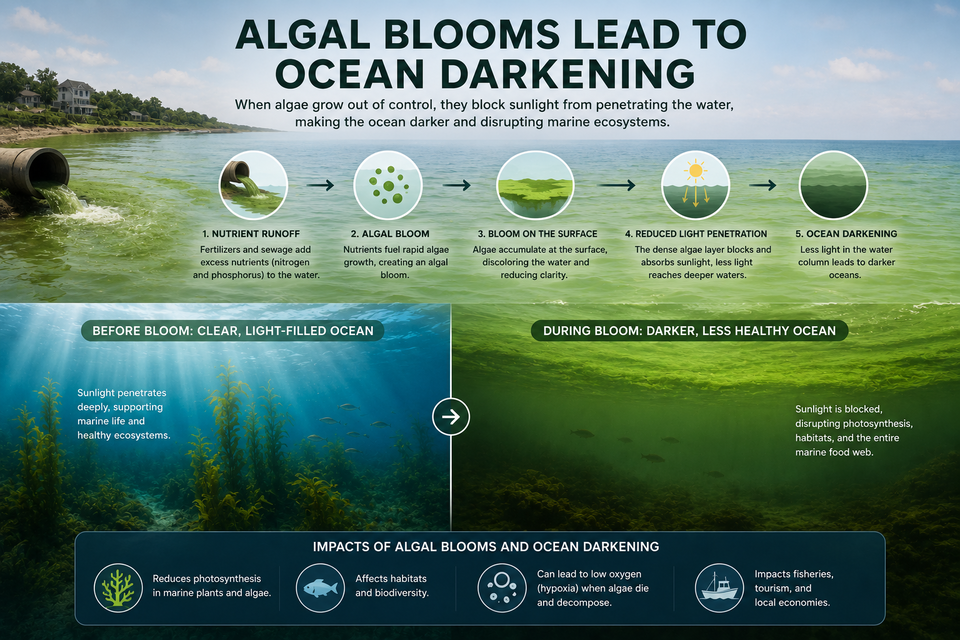 ALGAL BLOOMS LEAD TO OCEAN DARKENING

When algae grow out of control, they block sunlight from penetrating the water, making the ocean darker and disrupting marine ecosystems.

1. NUTRIENT RUNOFF
Fertilizers and sewage add excess nutrients (nitrogen and phosphorus) to the water.

2. ALGAL BLOOM
Nutrients fuel rapid algae growth, creating an algal bloom.

3. BLOOM ON THE SURFACE
Algae accumulate at the surface, discoloring the water and reducing clarity.

4. REDUCED LIGHT PENETRATION
The dense algae layer blocks and absorbs sunlight, less light reaches deeper waters.

5. OCEAN DARKENING
Less light in the water column leads to darker oceans.

BEFORE BLOOM: CLEAR, LIGHT-FILLED OCEAN

Sunlight penetrates deeply, supporting marine life and healthy ecosystems.

DURING BLOOM: DARKER, LESS HEALTHY OCEAN

Sunlight is blocked, disrupting photosynthesis, habitats, and the entire marine food web.

IMPACTS OF ALGAL BLOOMS AND OCEAN DARKENING

Reduces photosynthesis in marine plants and algae.

Affects habitats and biodiversity.

Can lead to low oxygen (hypoxia) when algae die and decompose.

Impacts fisheries, tourism, and local economies.